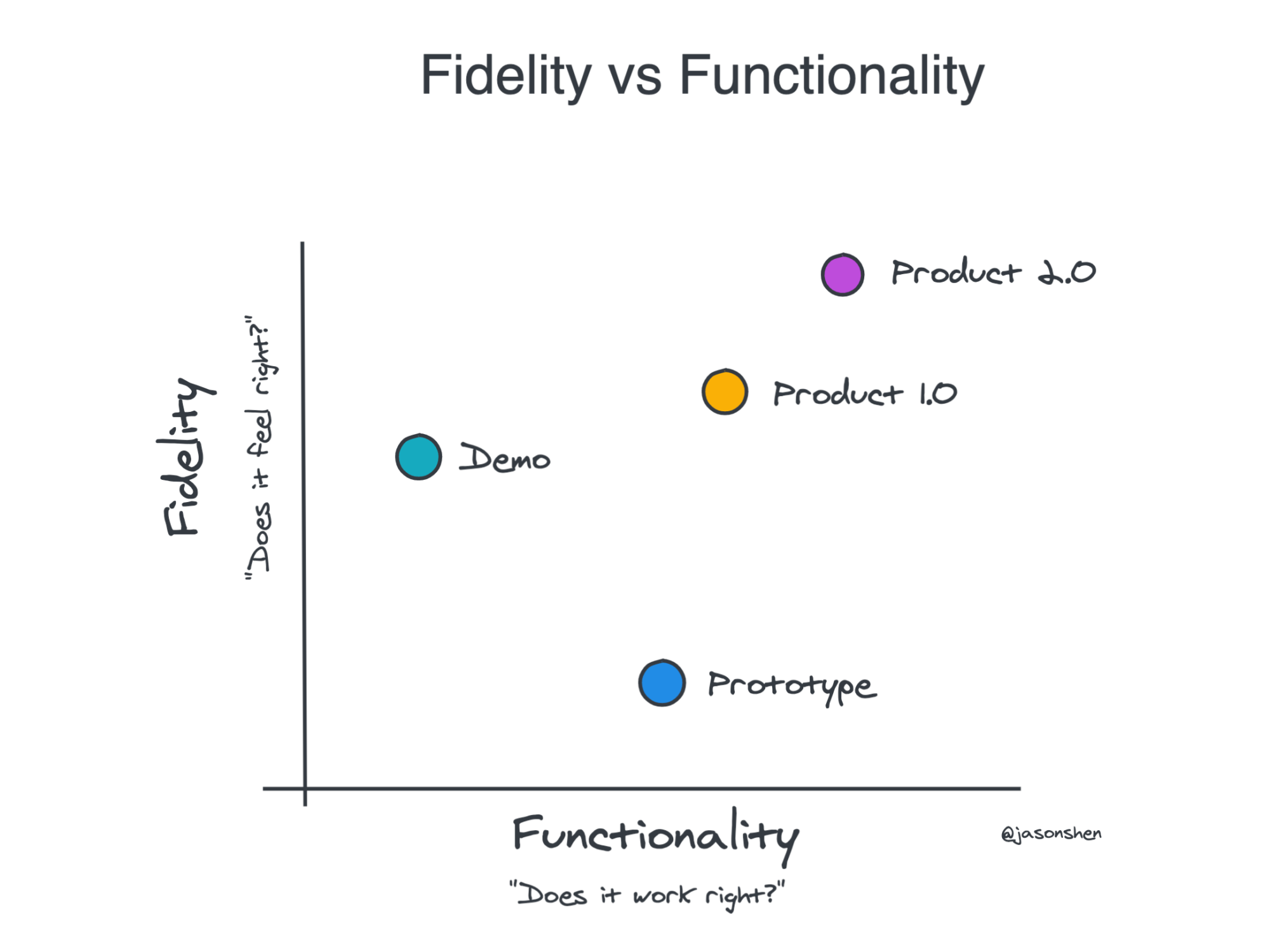 Fidelity vs Functionality

Fidelity
"Does it feel right?"

Product 2.0

Product 1.0

Demo

Prototype

Functionality
"Does it work right?"

@jasonshen